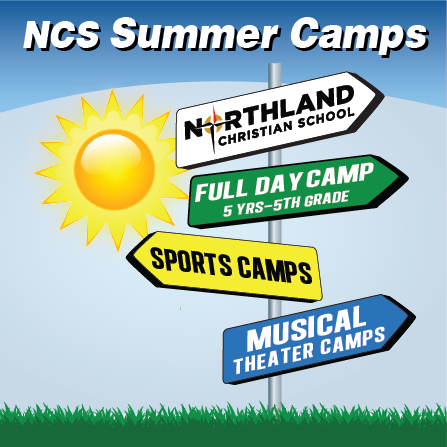 NCS Summer Camps

NORTHLAND CHRISTIAN SCHOOL

FULL DAY CAMP
5 YRS–5TH GRADE

SPORTS CAMPS

MUSICAL THEATER CAMPS